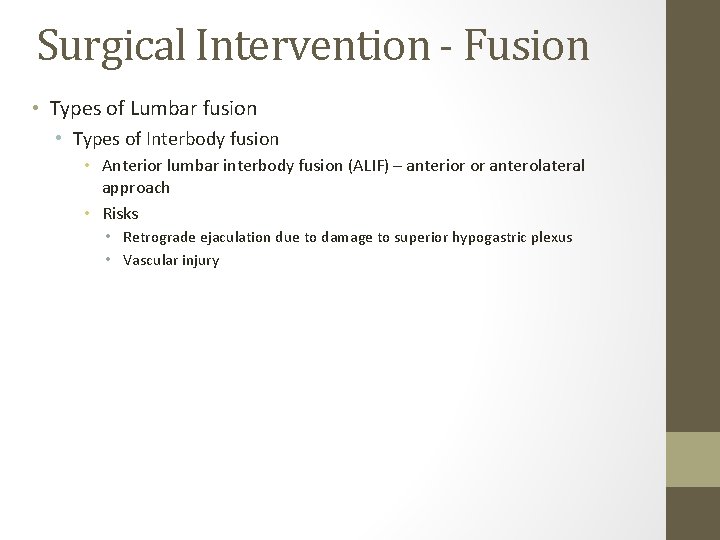 Surgical Intervention - Fusion

• Types of Lumbar fusion
  • Types of Interbody fusion
    • Anterior lumbar interbody fusion (ALIF) – anterior or anterolateral approach
    • Risks
      • Retrograde ejaculation due to damage to superior hypogastric plexus
      • Vascular injury